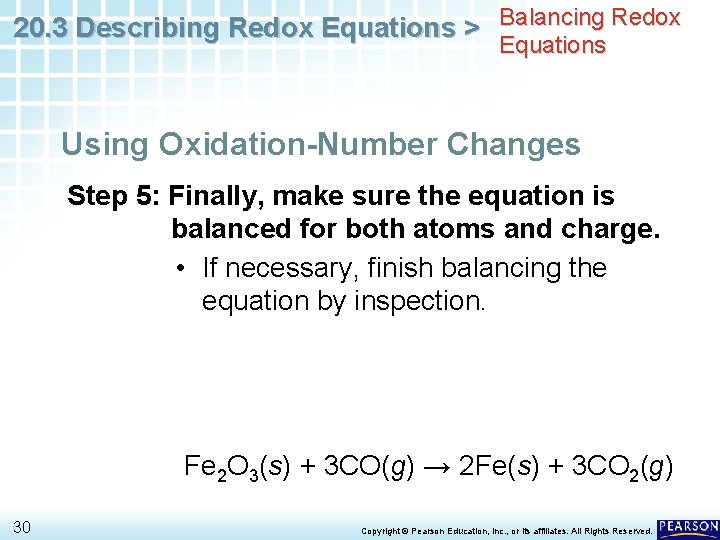 20.3 Describing Redox Equations > Balancing Redox Equations

Using Oxidation-Number Changes

Step 5: Finally, make sure the equation is balanced for both atoms and charge.

• If necessary, finish balancing the equation by inspection.

$Fe_2O_3(s) + 3CO(g) \rightarrow 2Fe(s) + 3CO_2(g)$

30

Copyright © Pearson Education, Inc., or its affiliates. All Rights Reserved.

PEARSON